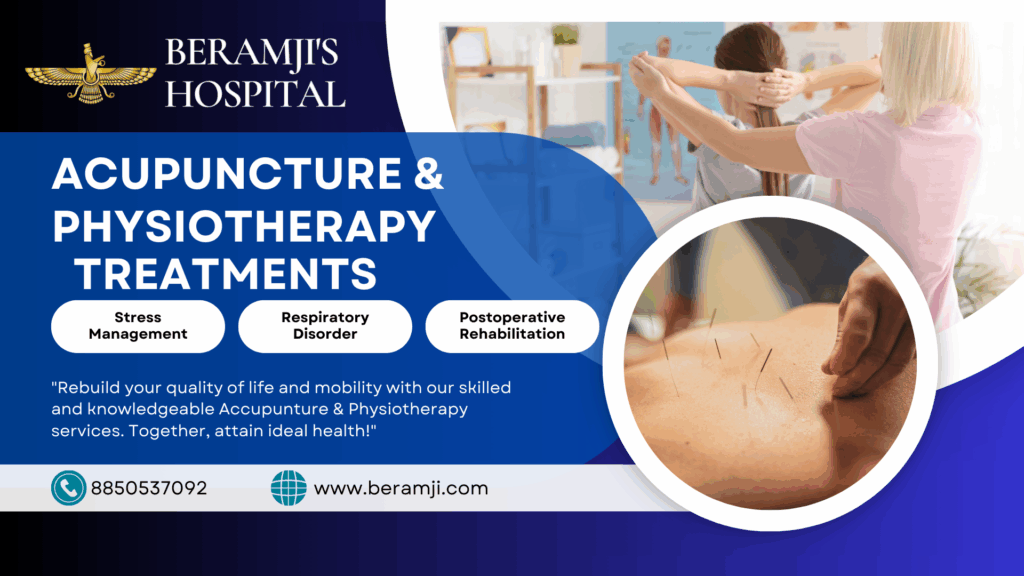 BERAMJI'S HOSPITAL

ACUPUNCTURE & PHYSIOTHERAPY TREATMENTS

Stress Management

Respiratory Disorder

Postoperative Rehabilitation

"Rebuild your quality of life and mobility with our skilled and knowledgeable Accupunture & Physiotherapy services. Together, attain ideal health!"

8850537092

www.beramji.com